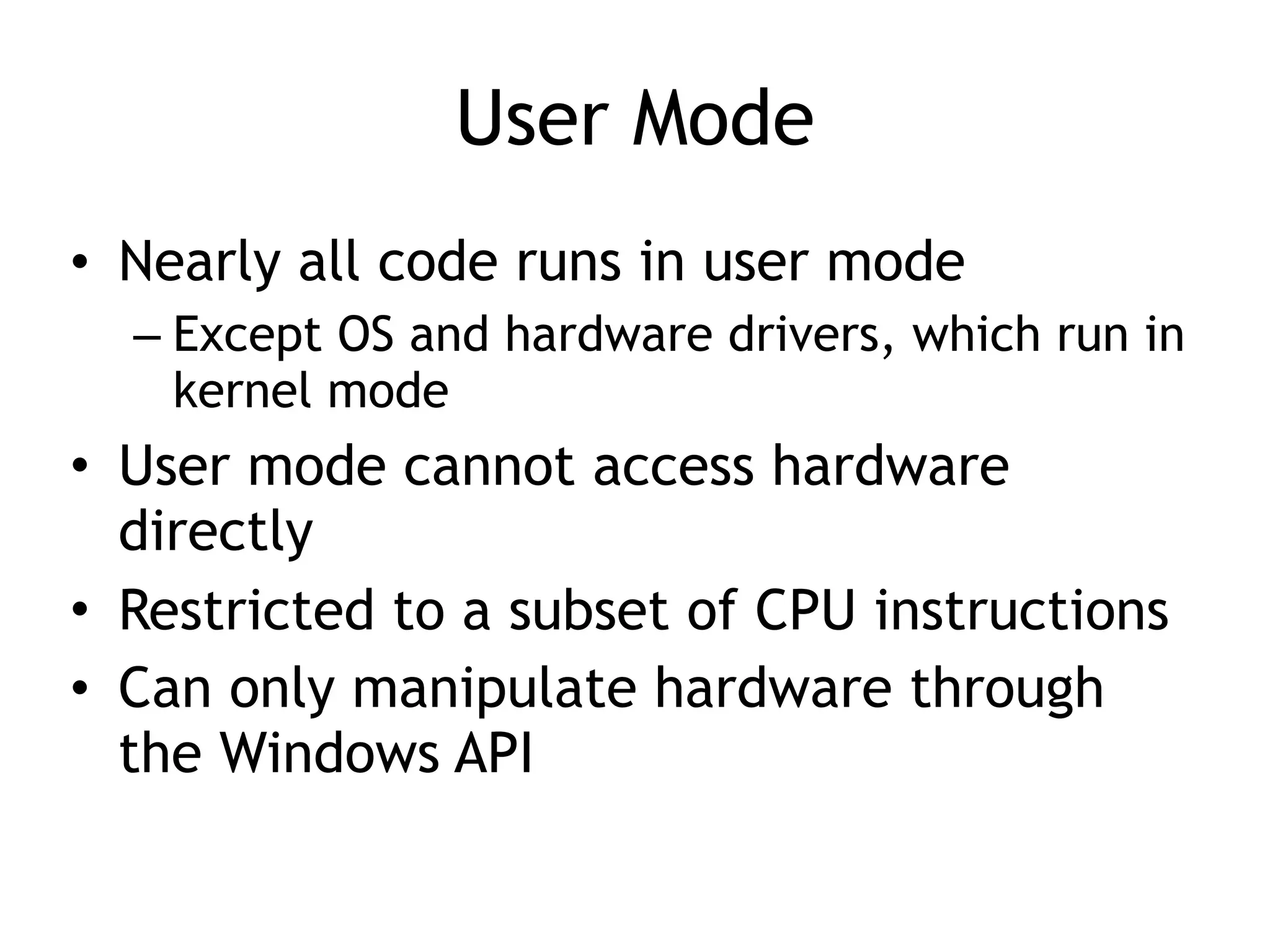 User Mode

• Nearly all code runs in user mode
– Except OS and hardware drivers, which run in kernel mode
• User mode cannot access hardware directly
• Restricted to a subset of CPU instructions
• Can only manipulate hardware through the Windows API